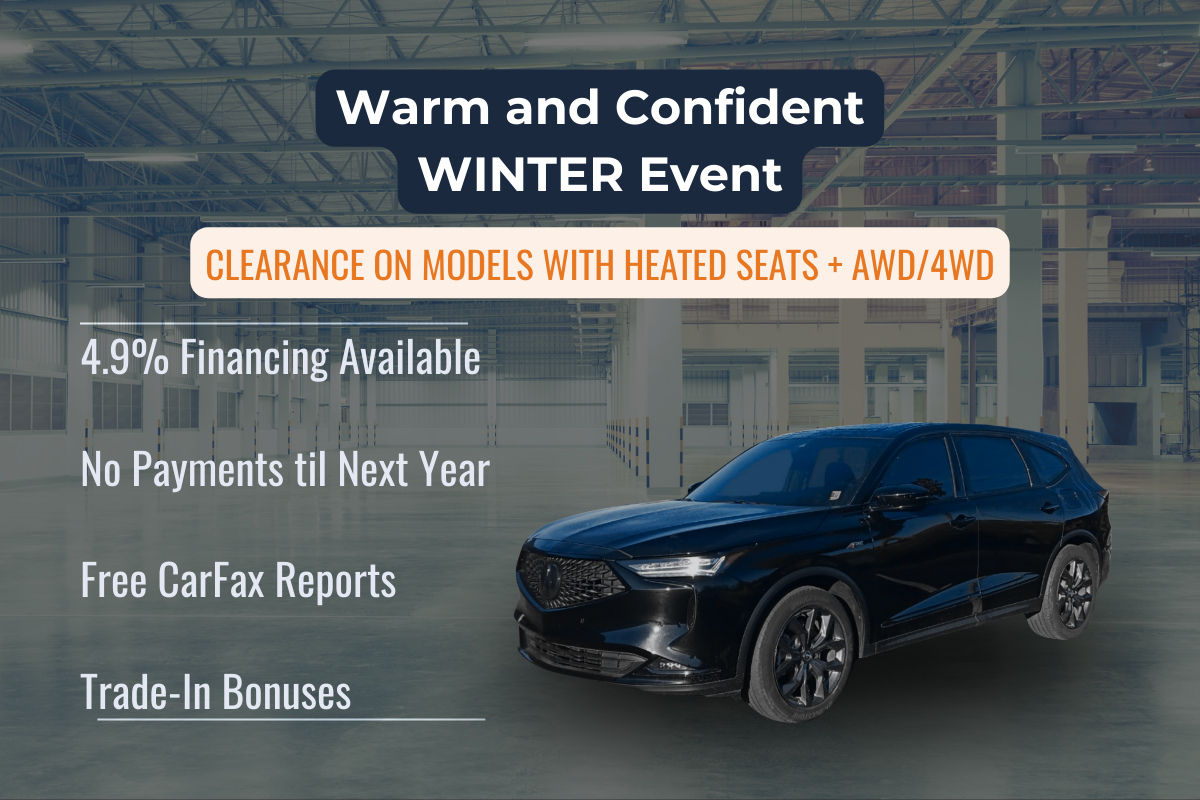 Warm and Confident WINTER Event

CLEARANCE ON MODELS WITH HEATED SEATS + AWD/4WD

4.9% Financing Available

No Payments til Next Year

Free CarFax Reports

Trade-In Bonuses